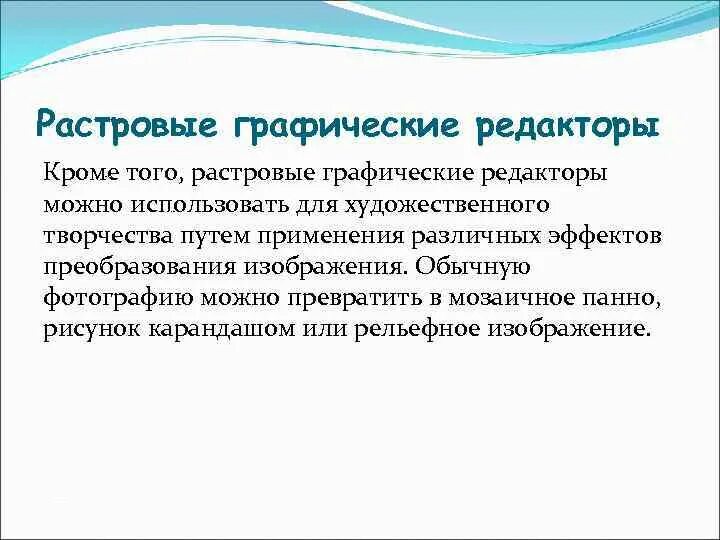 Растровые графические редакторы

Кроме того, растровые графические редакторы можно использовать для художественного творчества путем применения различных эффектов преобразования изображения. Обычную фотографию можно превратить в мозаичное панно, рисунок карандашом или рельефное изображение.